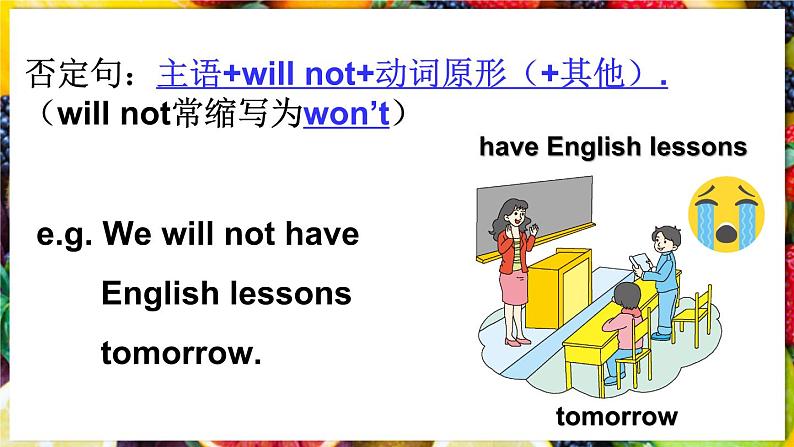 否定句：主语+will not+动词原形（+其他）.
（will not常缩写为won’t）

have English lessons

e.g. We will not have English lessons tomorrow.

tomorrow